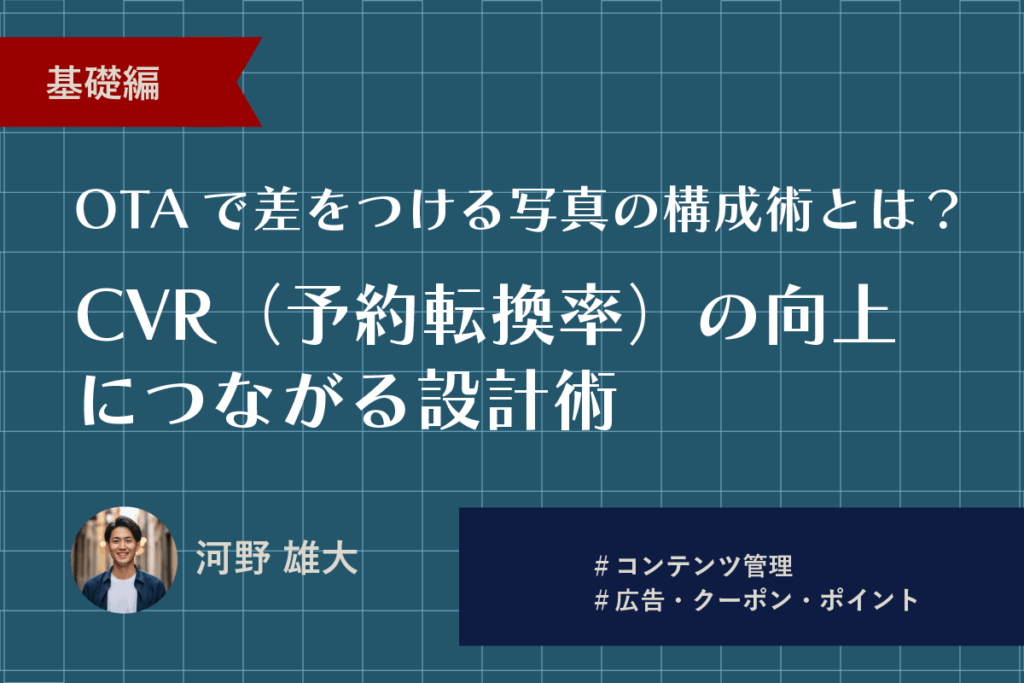 基礎編

OTA で差をつける写真の構成術とは？

CVR（予約転換率）の向上につながる設計術

河野 雄大

＃コンテンツ管理
＃広告・クーポン・ポイント